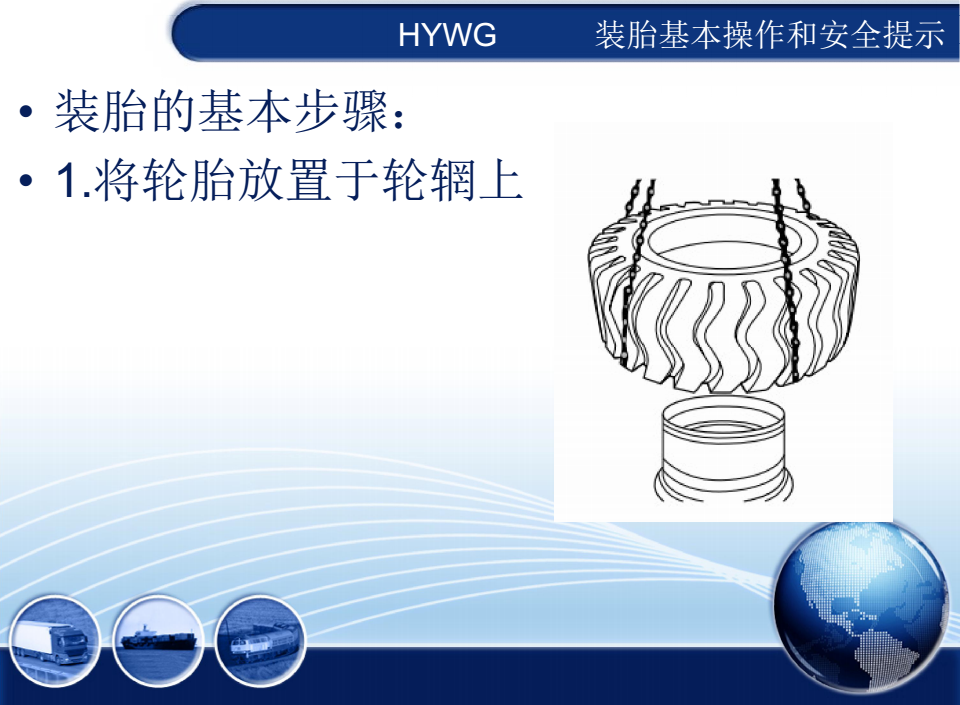 HYWG 装胎基本操作和安全提示

• 装胎的基本步骤：
• 1.将轮胎放置于轮辋上